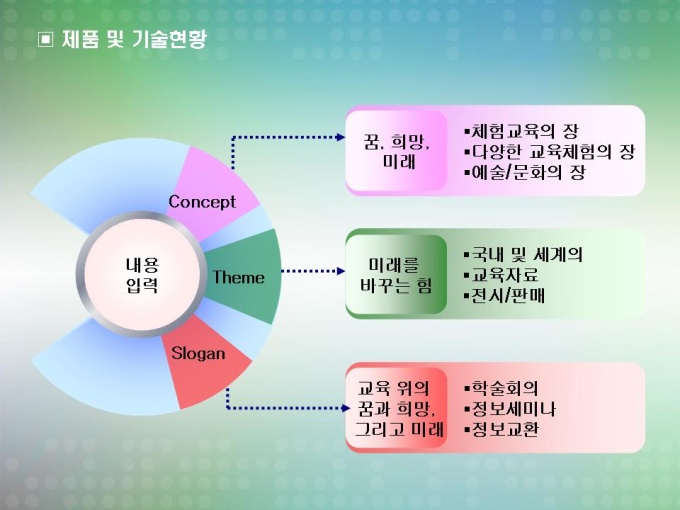 ▣ 제품 및 기술현황

내용
입력

Concept

Theme

Slogan

꿈, 희망,
미래

▪체험교육의 장
▪다양한 교육체험의 장
▪예술/문화의 장

미래를
바꾸는 힘

▪국내 및 세계의
▪교육자료
▪전시/판매

교육 위의
꿈과 희망,
그리고 미래

▪학술회의
▪정보세미나
▪정보교환